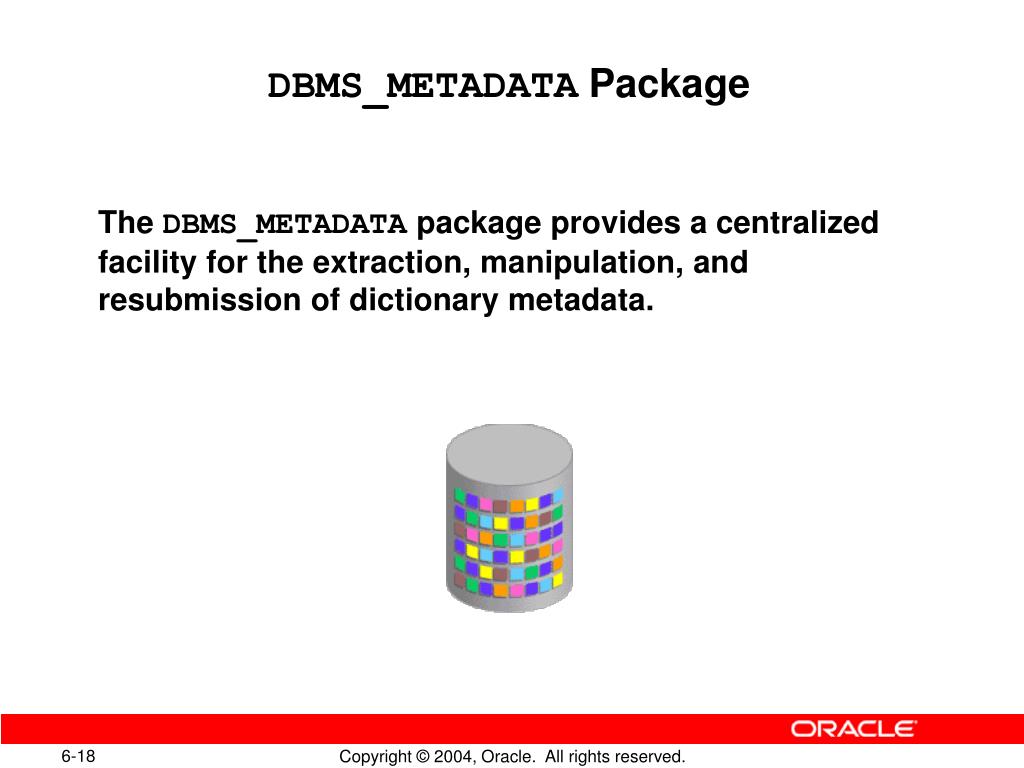 DBMS_METADATA Package

The DBMS_METADATA package provides a centralized facility for the extraction, manipulation, and resubmission of dictionary metadata.

ORACLE

6-18

Copyright © 2004, Oracle. All rights reserved.